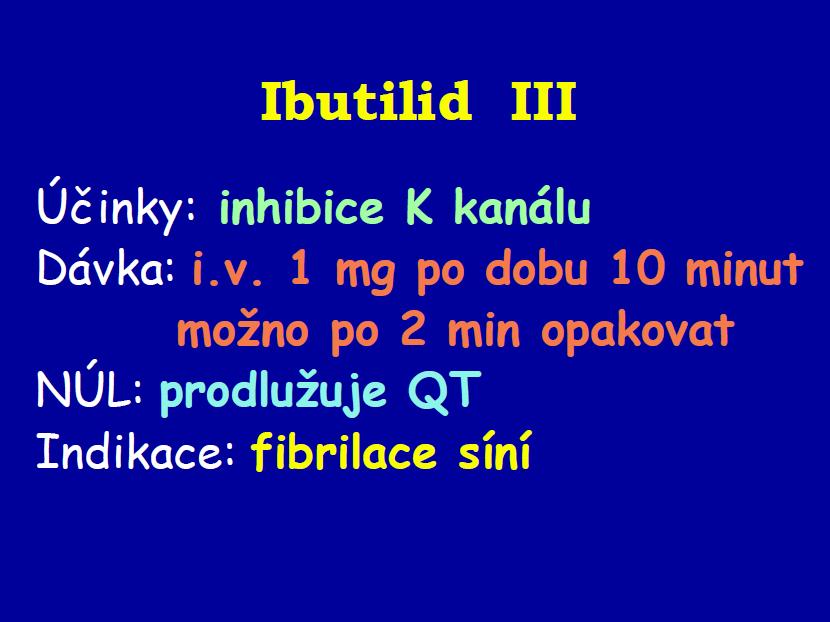 Ibutilid III

Účinky: inhibice K kanálu
Dávka: i.v. 1 mg po dobu 10 minut možno po 2 min opakovat
NÚL: prodlužuje QT
Indikace: fibrilace síní